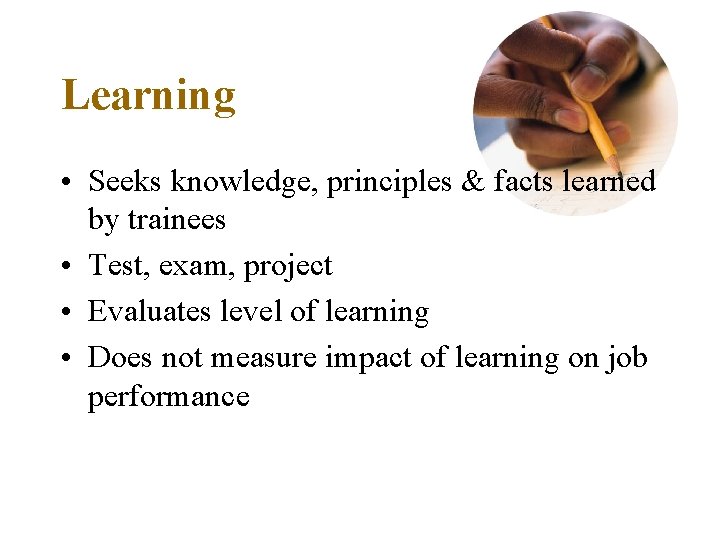 Learning

• Seeks knowledge, principles & facts learned by trainees
• Test, exam, project
• Evaluates level of learning
• Does not measure impact of learning on job performance